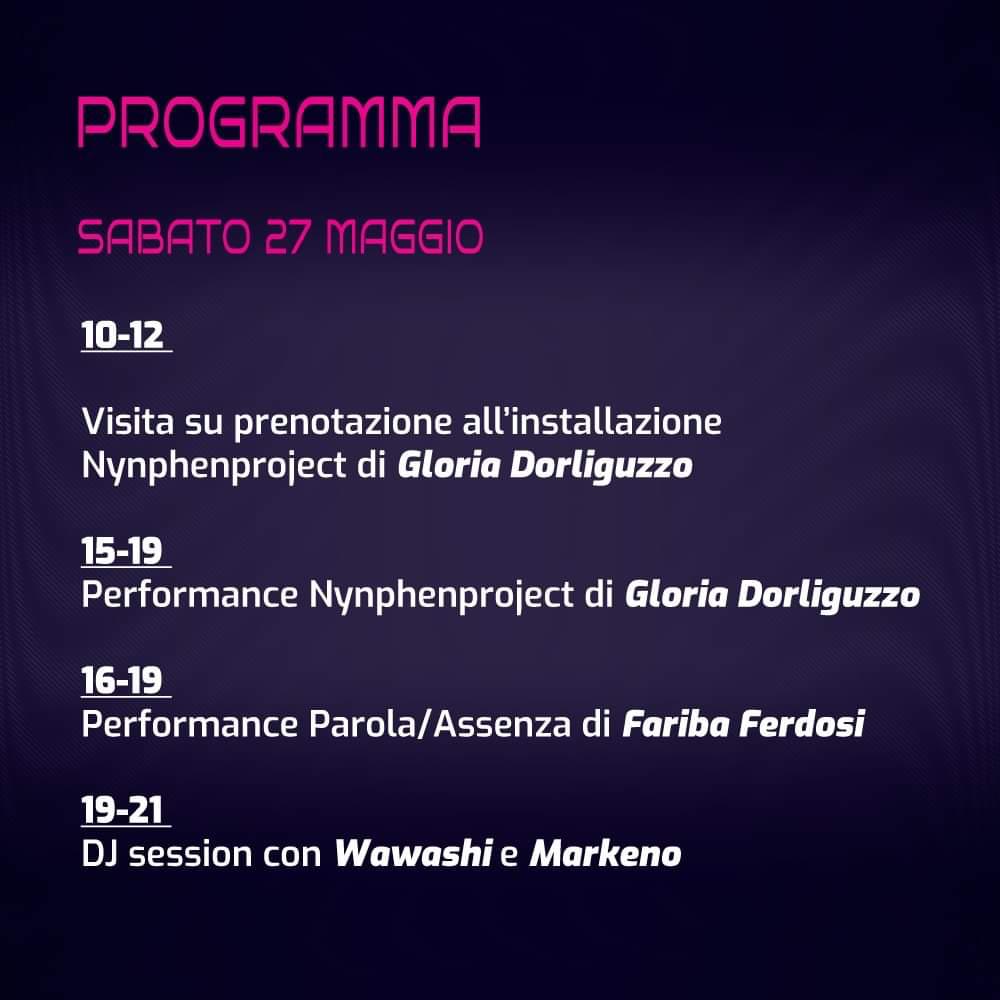 PROGRAMMA

SABATO 27 MAGGIO

10-12

Visita su prenotazione all'installazione Nynphenproject di Gloria Dorliguzzo

15-19
Performance Nynphenproject di Gloria Dorliguzzo

16-19
Performance Parola/Assenza di Fariba Ferdosi

19-21
DJ session con Wawashi e Markeno